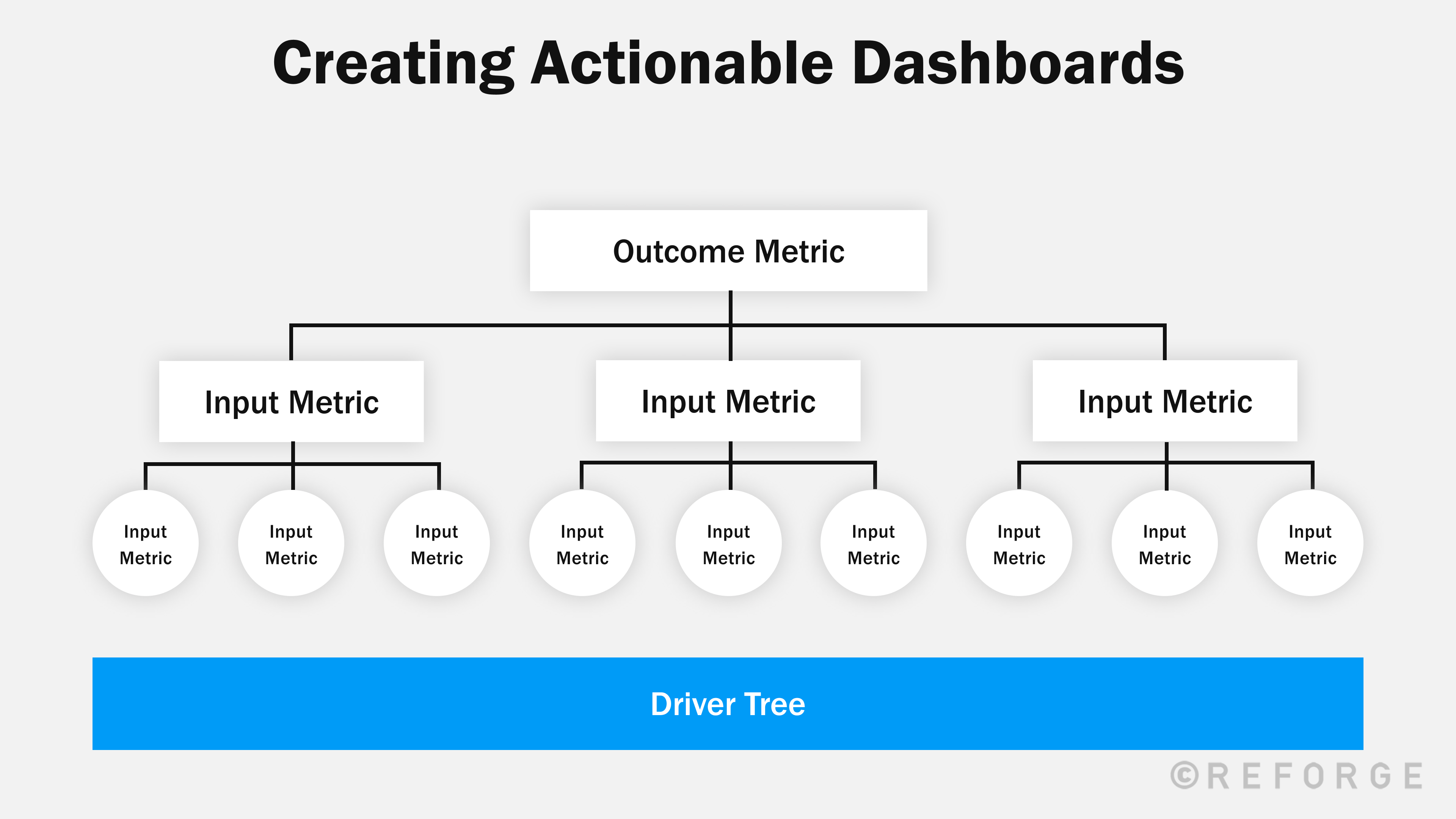 Creating Actionable Dashboards

Outcome Metric

Input Metric

Input Metric

Input Metric

Input Metric

Input Metric

Input Metric

Input Metric

Input Metric

Input Metric

Input Metric

Input Metric

Input Metric

Driver Tree

©REFORGE